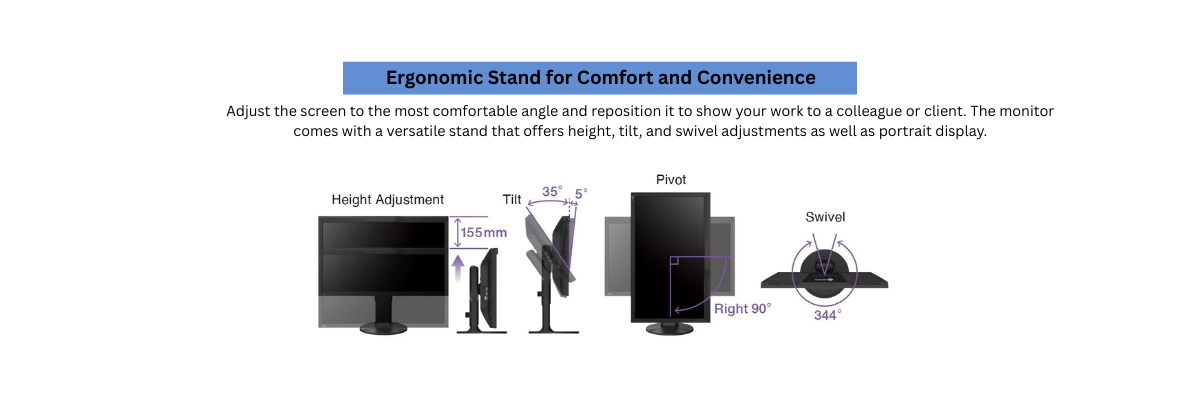 Ergonomic Stand for Comfort and Convenience

Adjust the screen to the most comfortable angle and reposition it to show your work to a colleague or client. The monitor comes with a versatile stand that offers height, tilt, and swivel adjustments as well as portrait display.

Height Adjustment

155mm

Tilt

35°

5°

Pivot

Right 90°

Swivel

344°